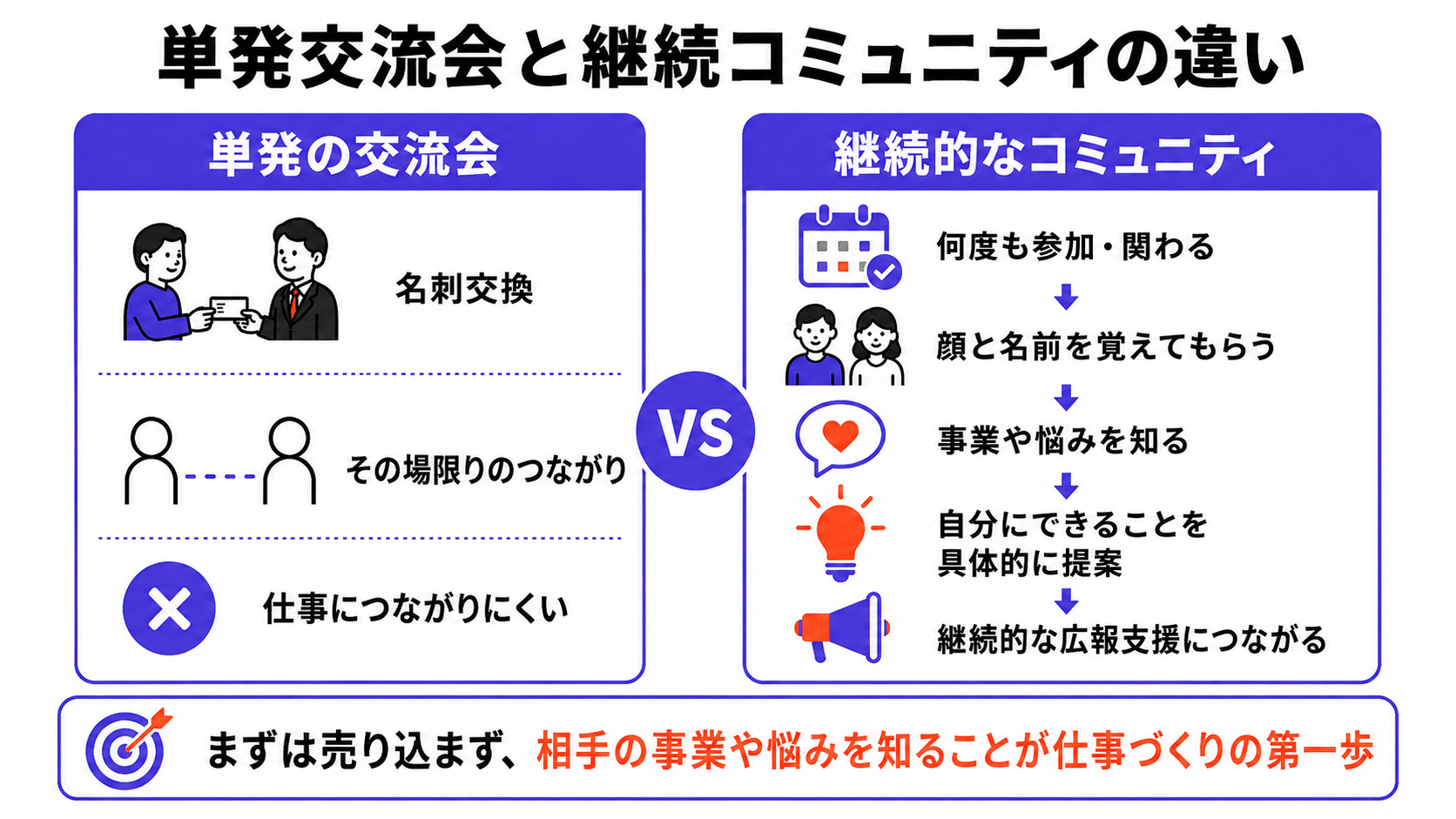 単発交流会と継続コミュニティの違い

単発の交流会

名刺交換

その場限りのつながり

仕事につながりにくい

VS

継続的なコミュニティ

何度も参加・関わる

顔と名前を覚えてもらう

事業や悩みを知る

自分にできることを具体的に提案

継続的な広報支援につながる

まずは売り込まず、相手の事業や悩みを知ることが仕事づくりの第一歩